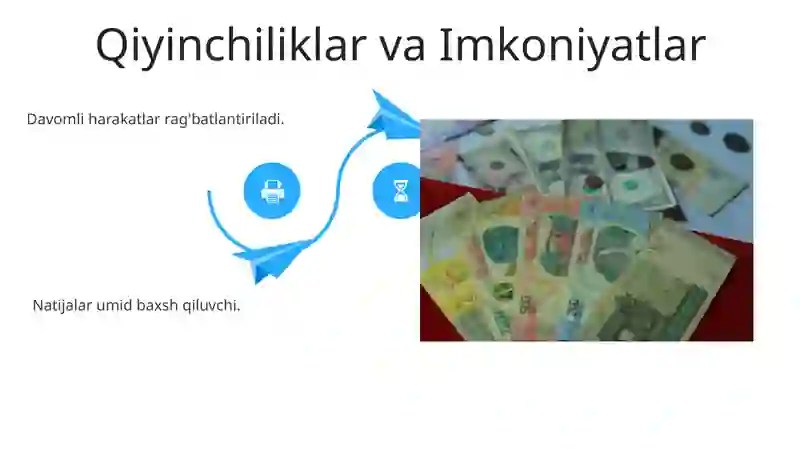 Qiyinchiliklar va Imkoniyatlar

Davomli harakatlar rag'batlantiriladi.

Natijalar umid baxsh qiluvchi.